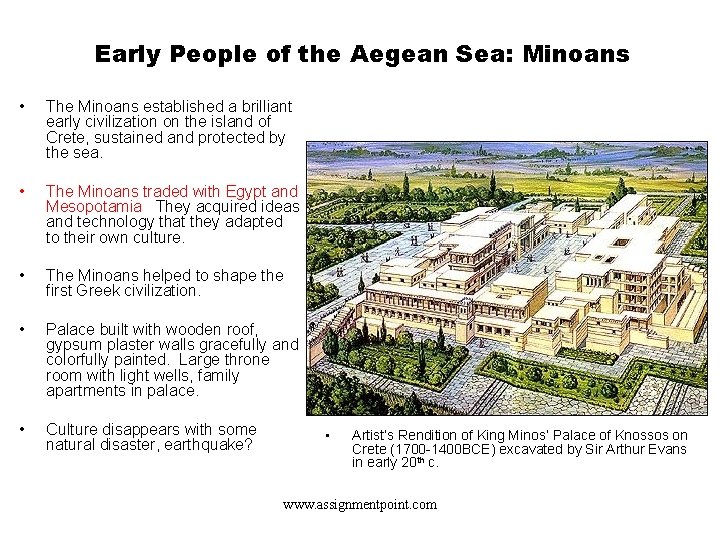 Early People of the Aegean Sea: Minoans

• The Minoans established a brilliant early civilization on the island of Crete, sustained and protected by the sea.

• The Minoans traded with Egypt and Mesopotamia They acquired ideas and technology that they adapted to their own culture.

• The Minoans helped to shape the first Greek civilization.

• Palace built with wooden roof, gypsum plaster walls gracefully and colorfully painted. Large throne room with light wells, family apartments in palace.

• Culture disappears with some natural disaster, earthquake?

• Artist's Rendition of King Minos' Palace of Knossos on Crete (1700-1400BCE) excavated by Sir Arthur Evans in early 20$^{th}$ c.

www.assignmentpoint.com